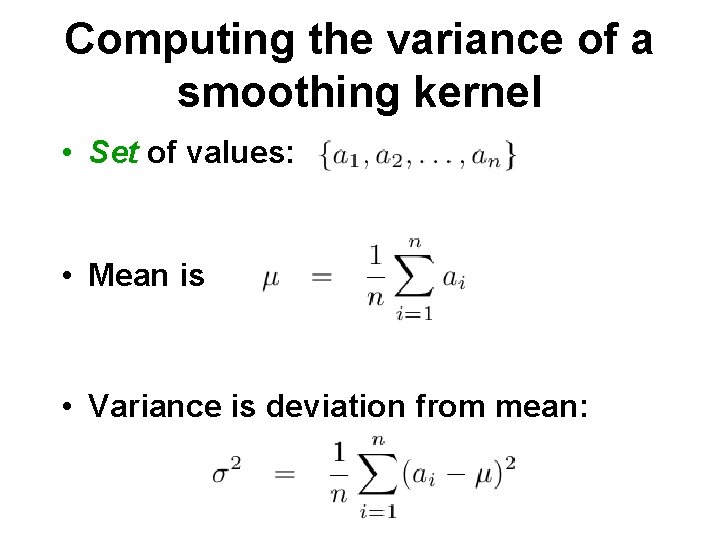 Computing the variance of a smoothing kernel

• Set of values: $\{a_1, a_2, \ldots, a_n\}$

• Mean is $\mu = \frac{1}{n}\sum_{i=1}^{n} a_i$

• Variance is deviation from mean:

$\sigma^2 = \frac{1}{n}\sum_{i=1}^{n}(a_i - \mu)^2$